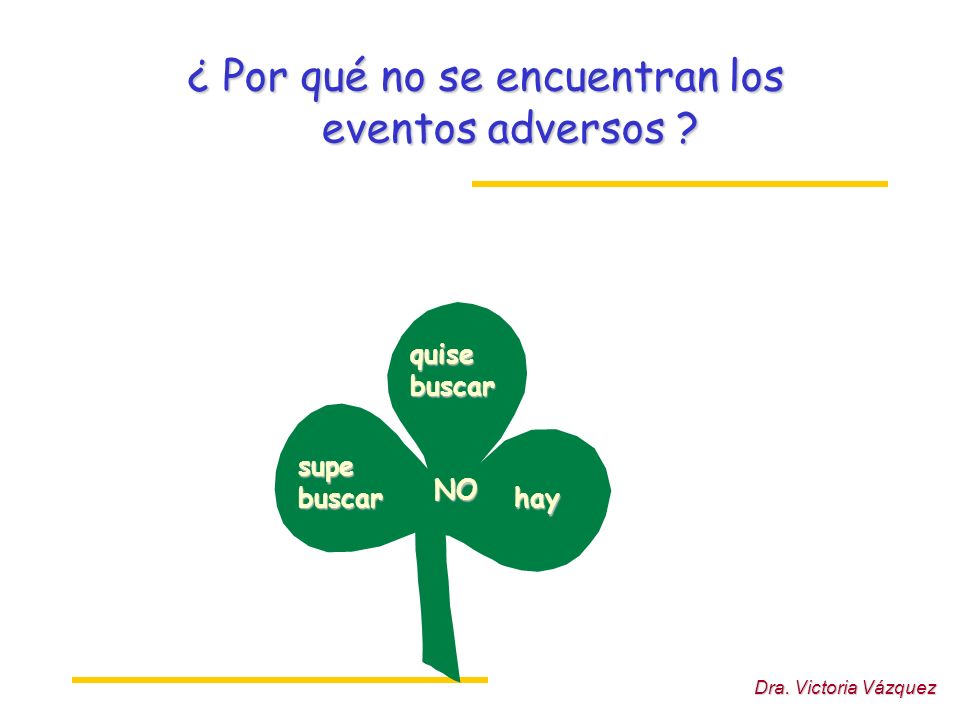 ¿ Por qué no se encuentran los eventos adversos ?

quise buscar

supe buscar

NO

hay

Dra. Victoria Vázquez